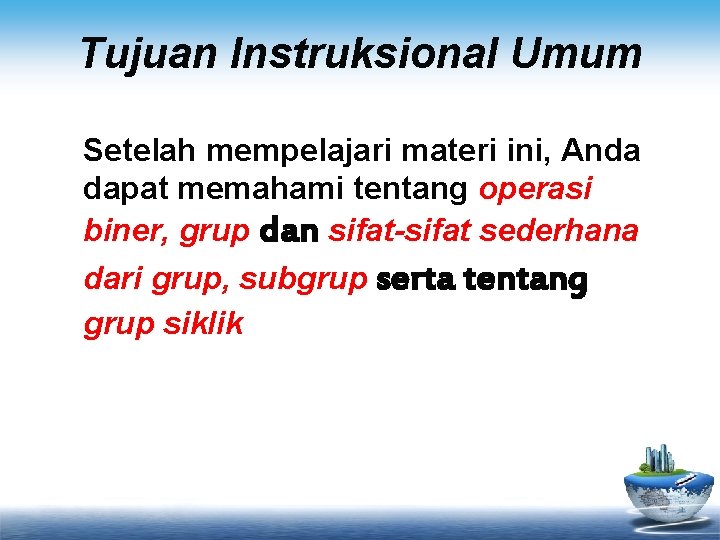 Tujuan Instruksional Umum

Setelah mempelajari materi ini, Anda dapat memahami tentang operasi biner, grup dan sifat-sifat sederhana dari grup, subgrup serta tentang grup siklik